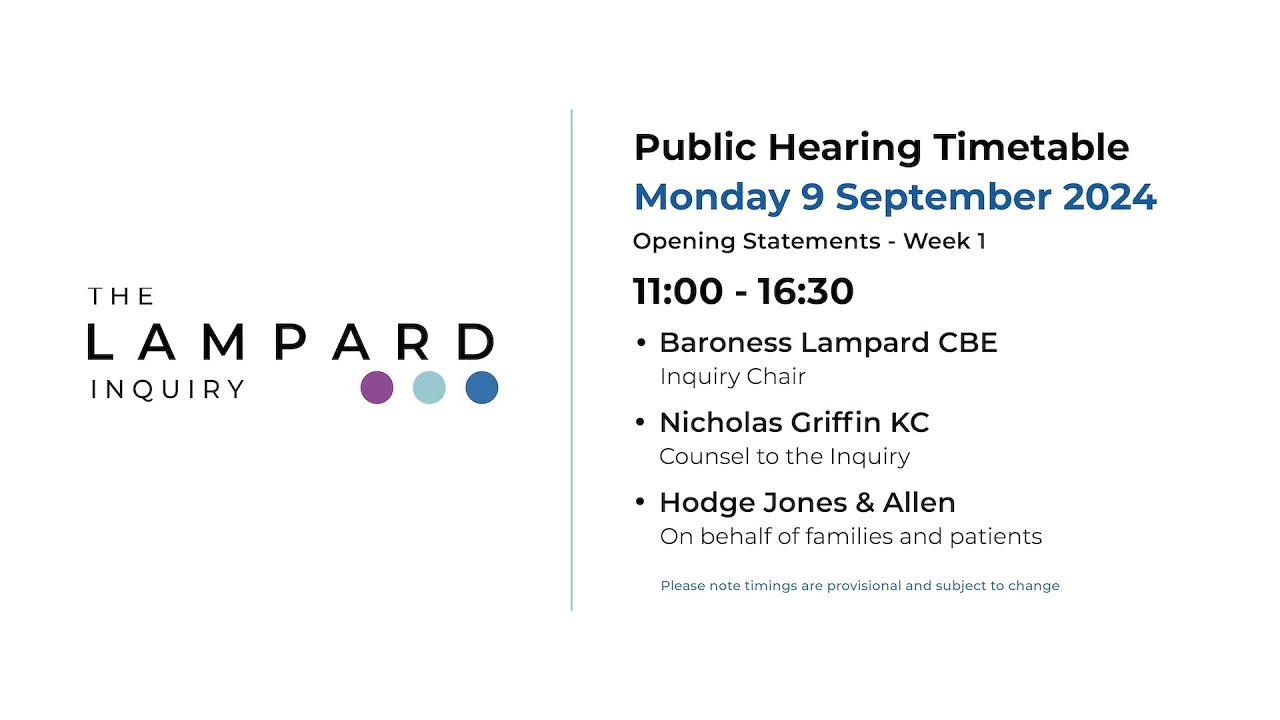 THE
LAMPARD
INQUIRY

Public Hearing Timetable
Monday 9 September 2024
Opening Statements - Week 1

11:00 - 16:30

• Baroness Lampard CBE
Inquiry Chair

• Nicholas Griffin KC
Counsel to the Inquiry

• Hodge Jones & Allen
On behalf of families and patients

Please note timings are provisional and subject to change